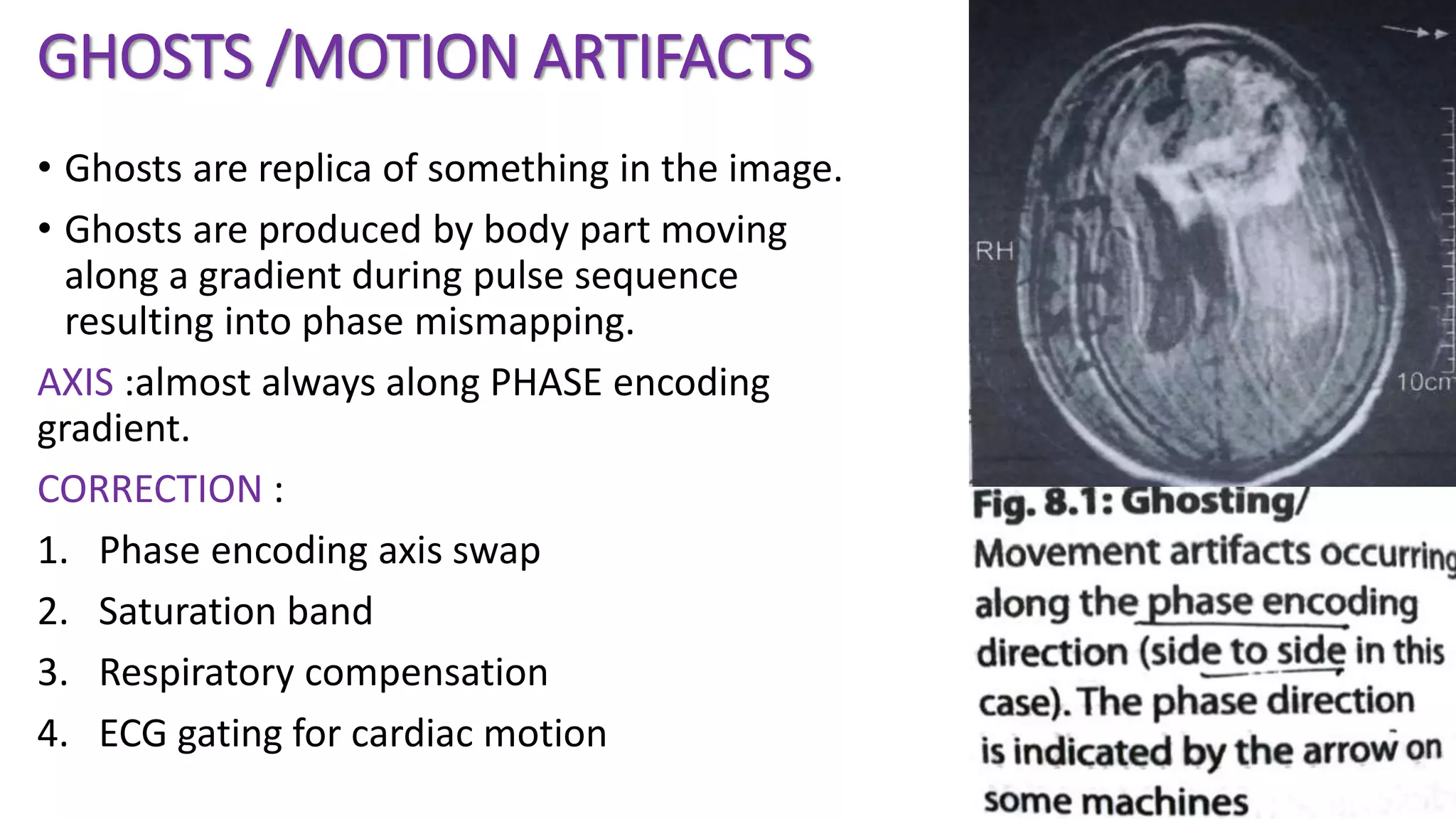 GHOSTS /MOTION ARTIFACTS

• Ghosts are replica of something in the image.

• Ghosts are produced by body part moving along a gradient during pulse sequence resulting into phase mismapping.

AXIS :almost always along PHASE encoding gradient.

CORRECTION :

1. Phase encoding axis swap
2. Saturation band
3. Respiratory compensation
4. ECG gating for cardiac motion

RH

10cm

Fig. 8.1: Ghosting/ Movement artifacts occurring along the phase encoding direction (side to side in this case). The phase direction is indicated by the arrow on some machines